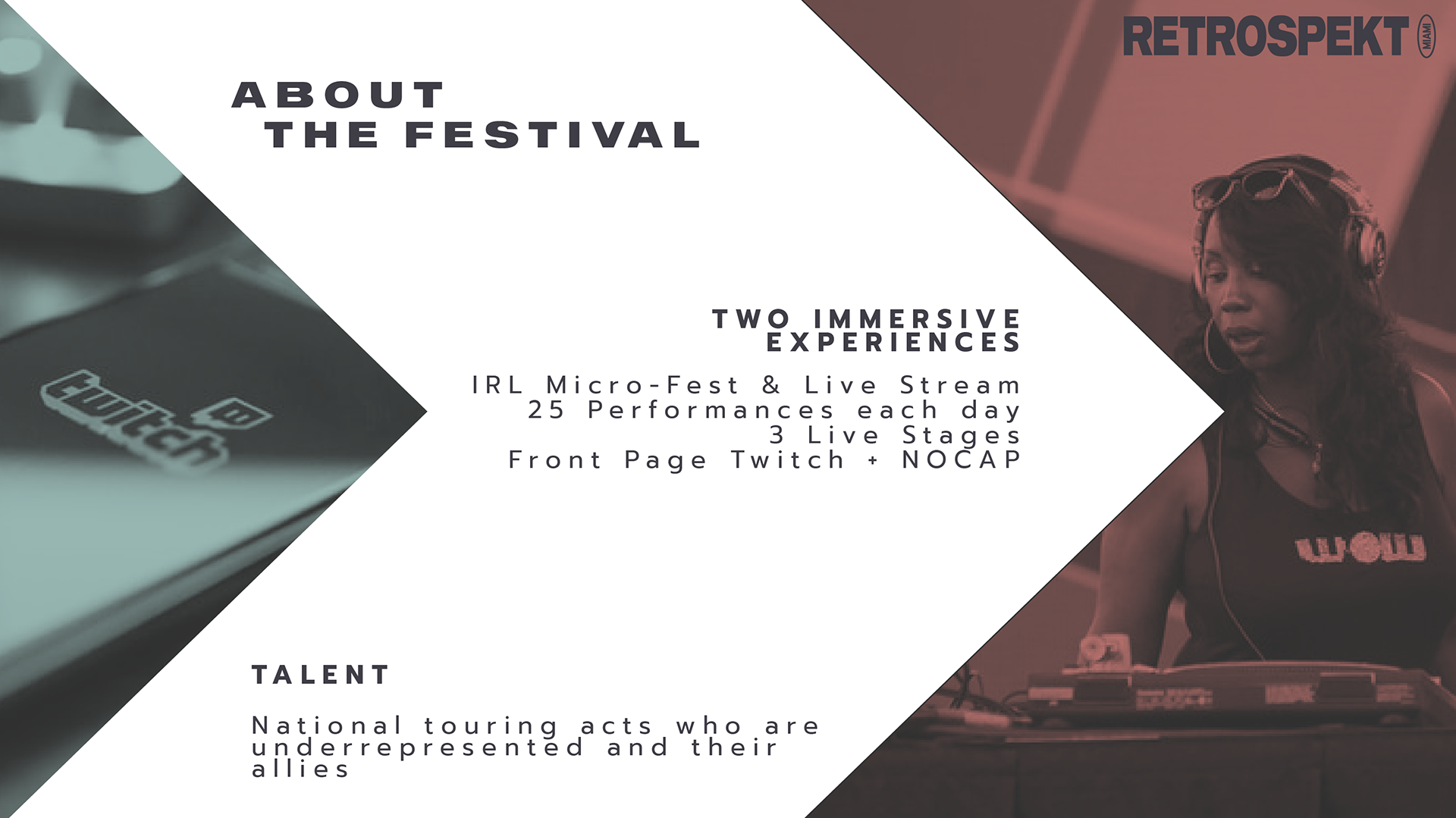 RETROSPEKT MIAMI

ABOUT THE FESTIVAL

twitch

TWO IMMERSIVE EXPERIENCES

IRL Micro-Fest & Live Stream
25 Performances each day
3 Live Stages
Front Page Twitch + NOCAP

wow

TALENT

National touring acts who are underrepresented and their allies